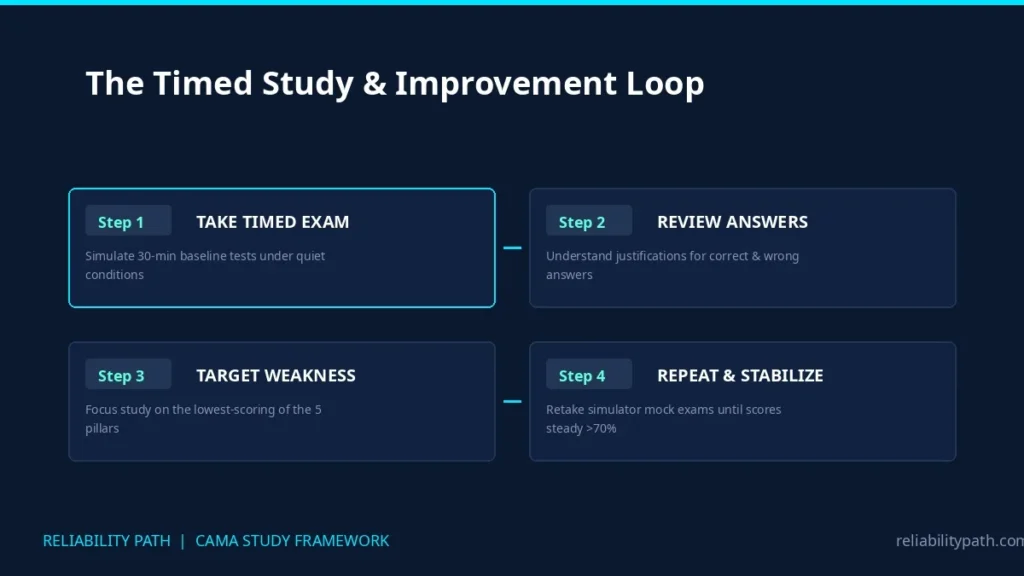 The Timed Study & Improvement Loop

Step 1 TAKE TIMED EXAM

Simulate 30-min baseline tests under quiet conditions

Step 2 REVIEW ANSWERS

Understand justifications for correct & wrong answers

Step 3 TARGET WEAKNESS

Focus study on the lowest-scoring of the 5 pillars

Step 4 REPEAT & STABILIZE

Retake simulator mock exams until scores steady >70%

RELIABILITY PATH | CAMA STUDY FRAMEWORK

reliabilitypath.com